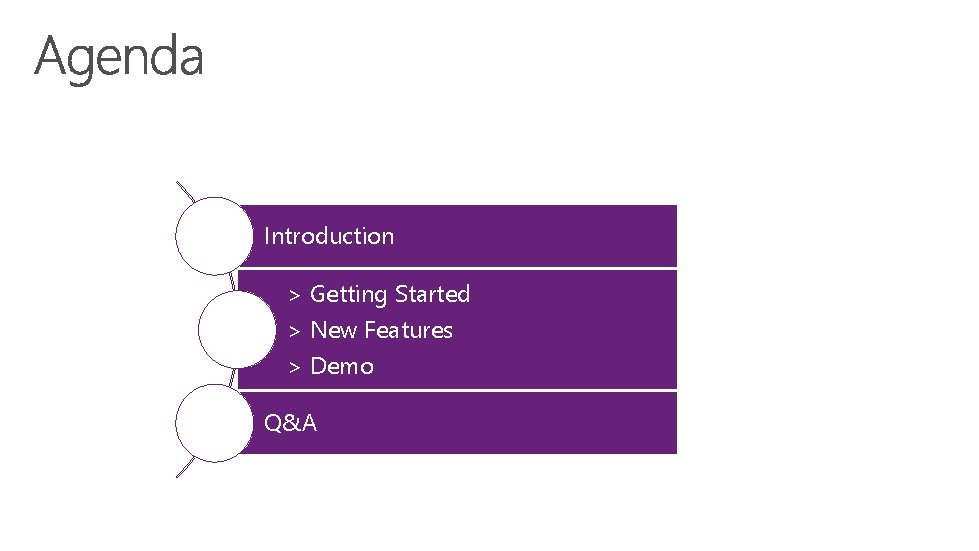 Agenda

Introduction

> Getting Started
> New Features
> Demo

Q&A